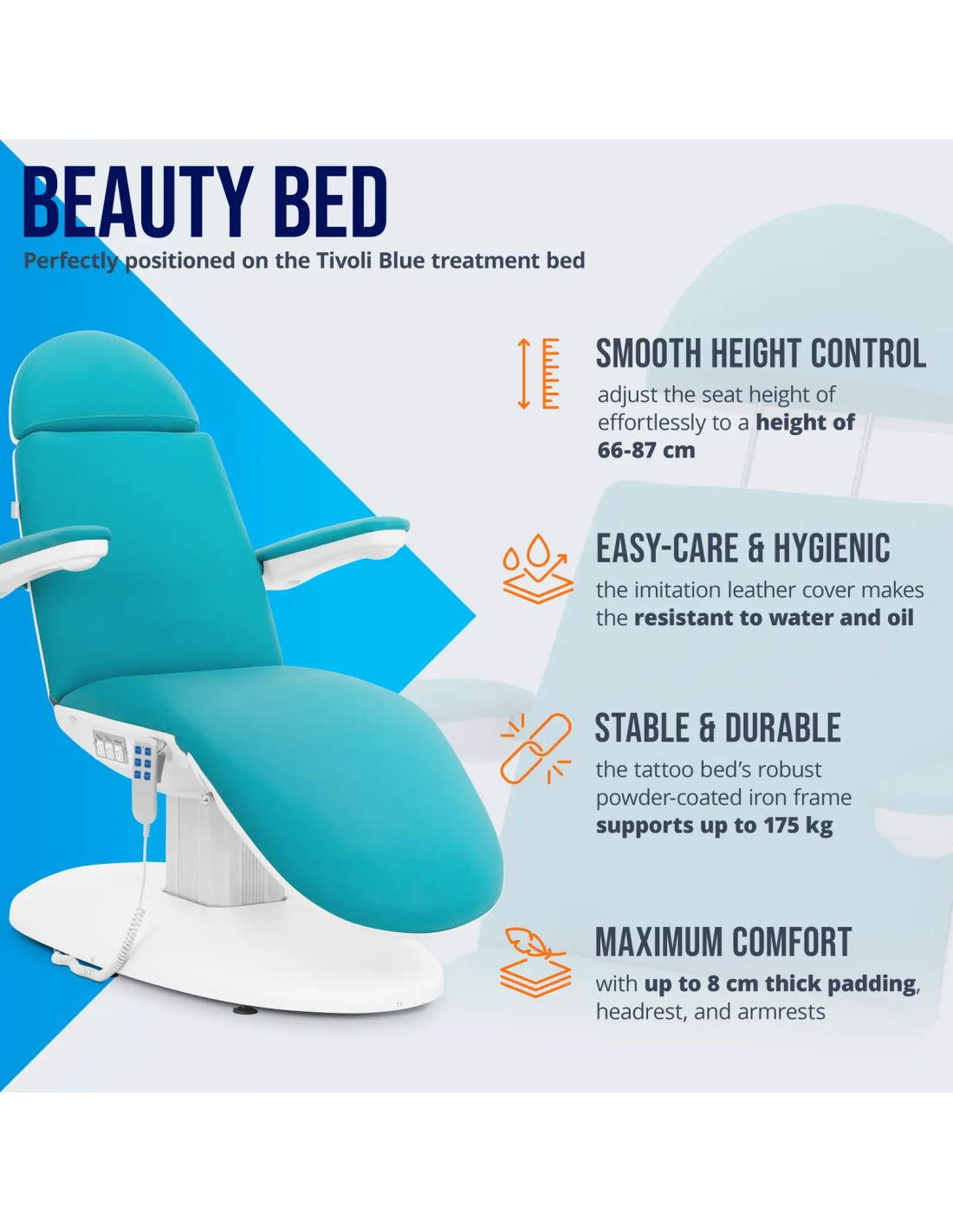 BEAUTY BED

Perfectly positioned on the Tivoli Blue treatment bed

SMOOTH HEIGHT CONTROL

adjust the seat height of effortlessly to a height of 66-87 cm

EASY-CARE & HYGIENIC

the imitation leather cover makes the resistant to water and oil

STABLE & DURABLE

the tattoo bed's robust powder-coated iron frame supports up to 175 kg

MAXIMUM COMFORT

with up to 8 cm thick padding, headrest, and armrests